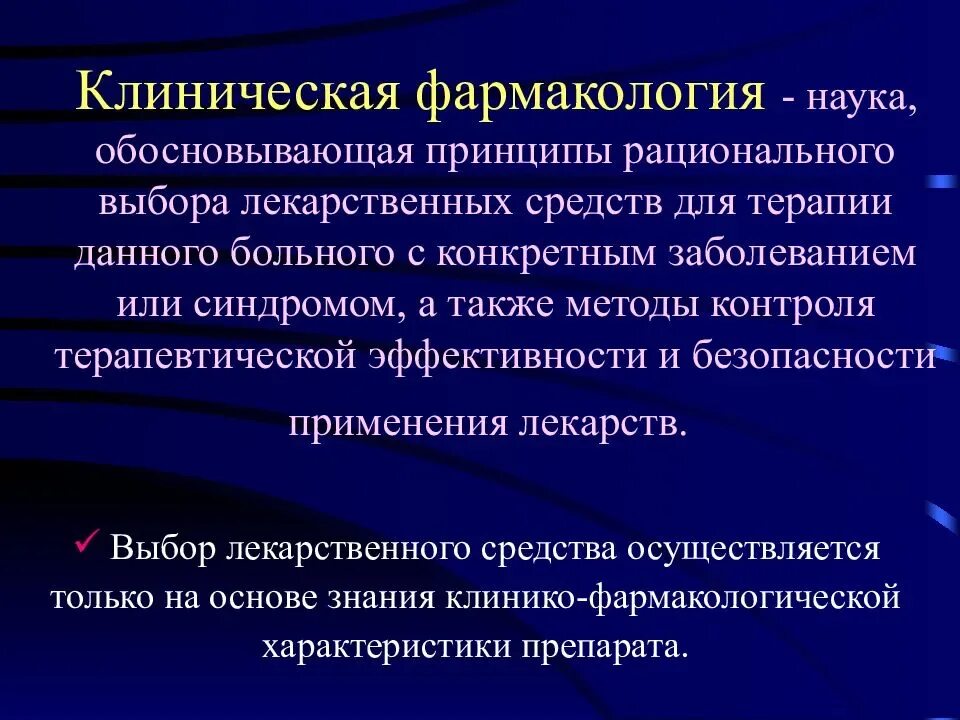 Клиническая фармакология - наука, обосновывающая принципы рационального выбора лекарственных средств для терапии данного больного с конкретным заболеванием или синдромом, а также методы контроля терапевтической эффективности и безопасности применения лекарств.

✓ Выбор лекарственного средства осуществляется только на основе знания клинико-фармакологической характеристики препарата.